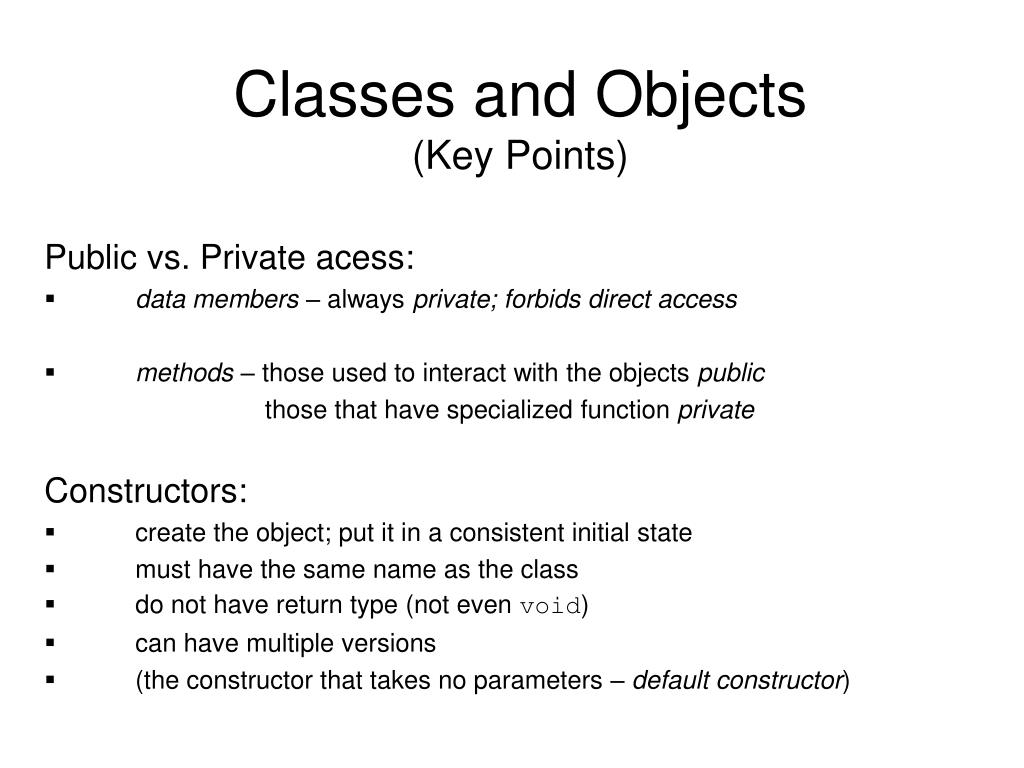 Classes and Objects
(Key Points)

Public vs. Private acess:
▪ data members – always private; forbids direct access

▪ methods – those used to interact with the objects public
those that have specialized function private

Constructors:
▪ create the object; put it in a consistent initial state
▪ must have the same name as the class
▪ do not have return type (not even void)
▪ can have multiple versions
▪ (the constructor that takes no parameters – default constructor)